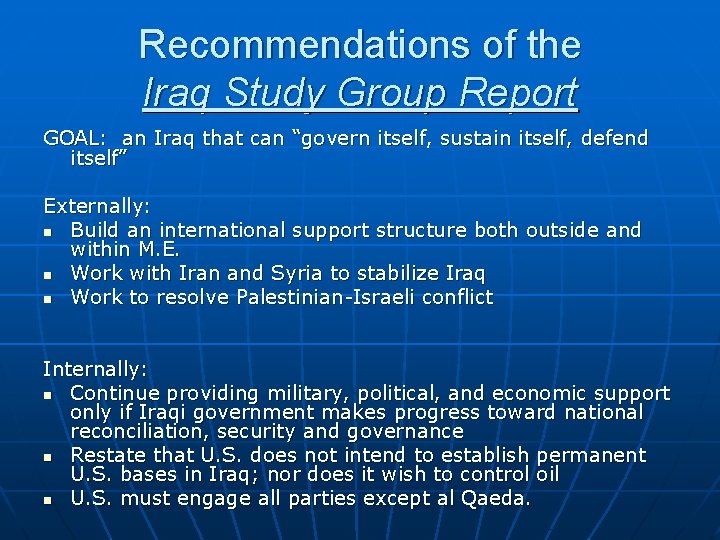 Recommendations of the
Iraq Study Group Report

GOAL: an Iraq that can “govern itself, sustain itself, defend itself”

Externally:
- Build an international support structure both outside and within M.E.
- Work with Iran and Syria to stabilize Iraq
- Work to resolve Palestinian-Israeli conflict

Internally:
- Continue providing military, political, and economic support only if Iraqi government makes progress toward national reconciliation, security and governance
- Restate that U.S. does not intend to establish permanent U.S. bases in Iraq; nor does it wish to control oil
- U.S. must engage all parties except al Qaeda.